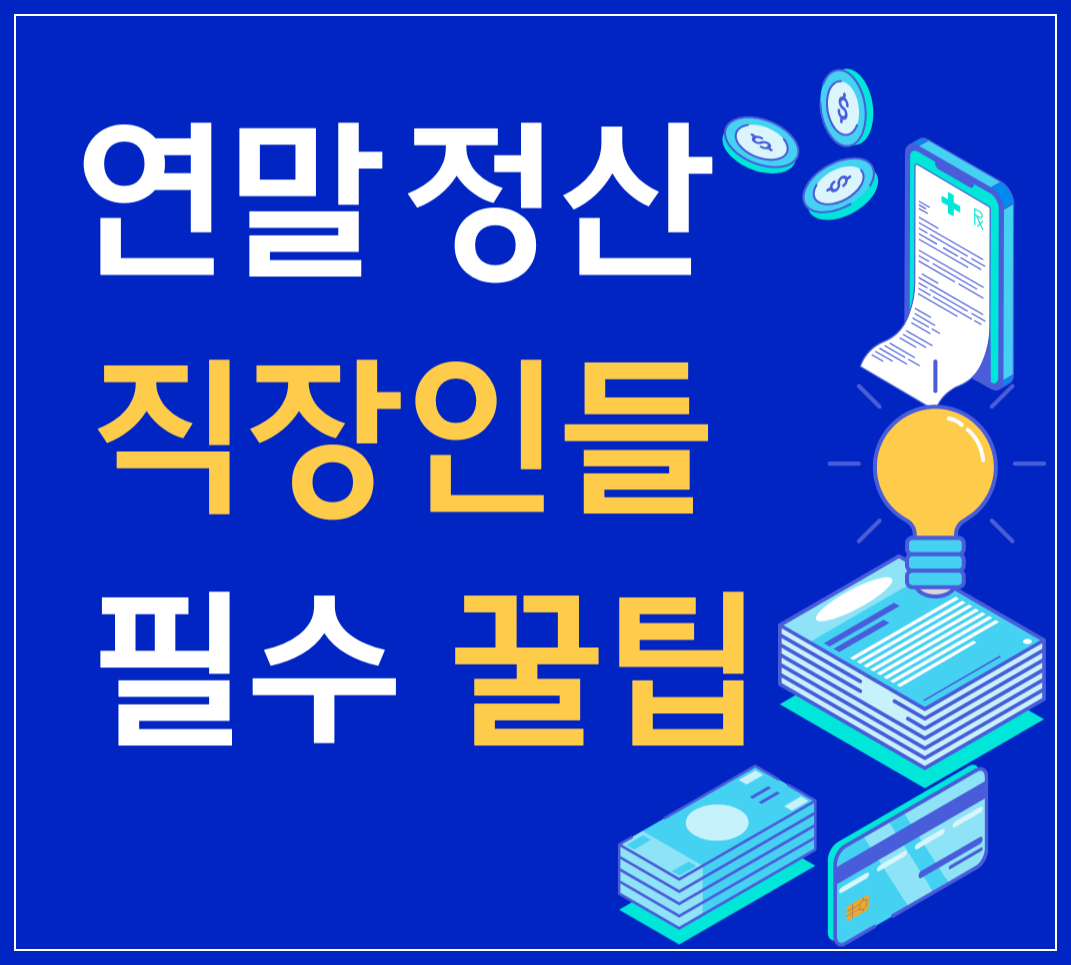 연말정산
직장인들
필수 꿀팁